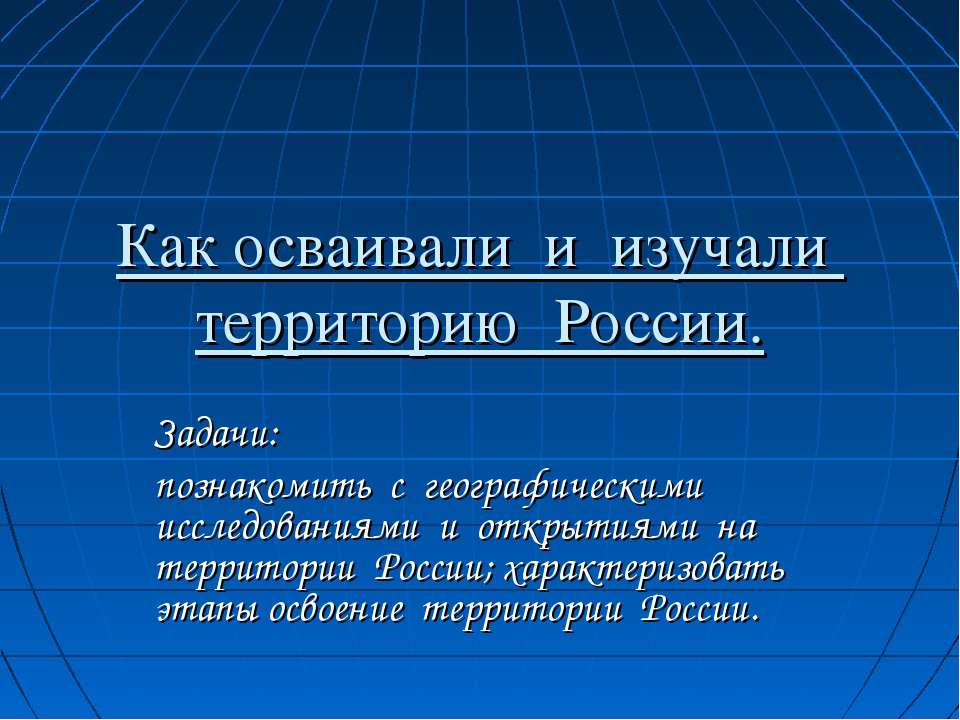 Как осваивали и изучали территорию России.

Задачи:

познакомить с географическими исследованиями и открытиями на территории России; характеризовать этапы освоение территории России.